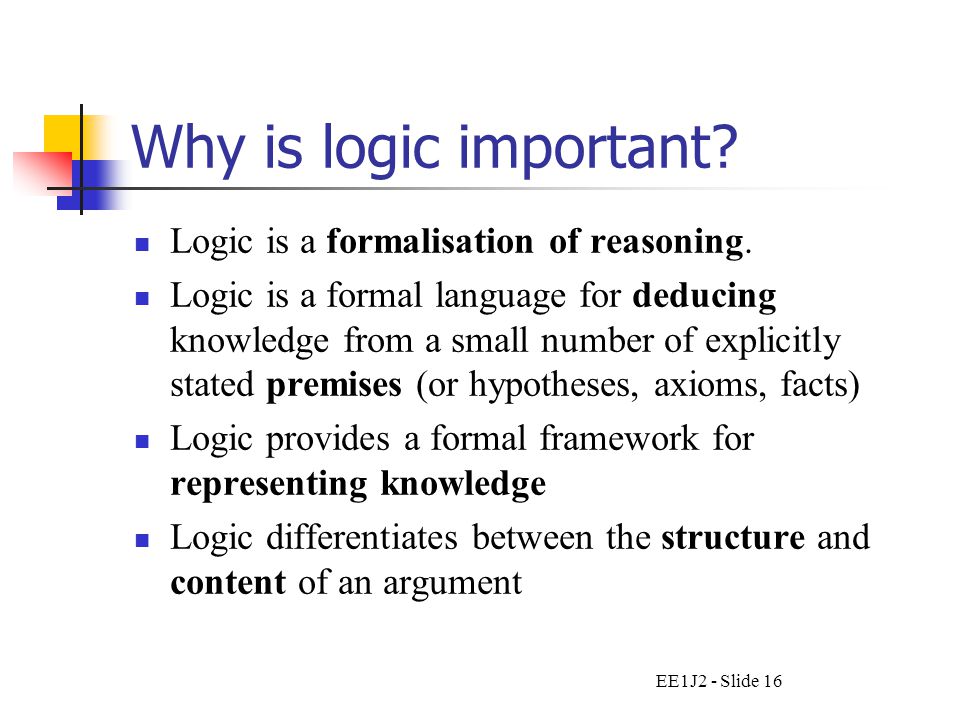 Why is logic important?

- Logic is a formalisation of reasoning.
- Logic is a formal language for deducing knowledge from a small number of explicitly stated premises (or hypotheses, axioms, facts)
- Logic provides a formal framework for representing knowledge
- Logic differentiates between the structure and content of an argument

EE1J2 - Slide 16